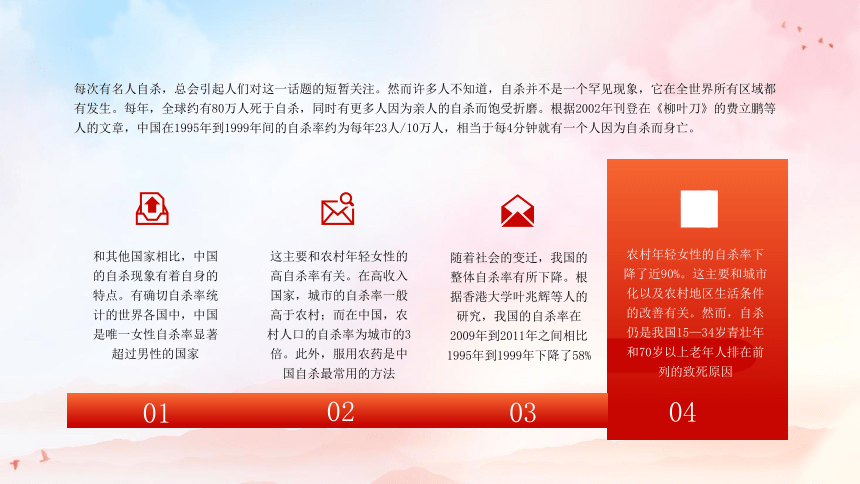 每次有名人自杀，总会引起人们对这一话题的短暂关注。然而许多人不知道，自杀并不是一个罕见现象，它在全世界所有区域都有发生。每年，全球约有80万人死于自杀，同时有更多人因为亲人的自杀而饱受折磨。根据2002年刊登在《柳叶刀》的费立鹏等人的文章，中国在1995年到1999年间的自杀率约为每年23人/10万人，相当于每4分钟就有一个人因为自杀而身亡。

和其他国家相比，中国的自杀现象有着自身的特点。有确切自杀率统计的世界各国中，中国是唯一女性自杀率显著超过男性的国家

这主要和农村年轻女性的高自杀率有关。在高收入国家，城市的自杀率一般高于农村；而在中国，农村人口的自杀率为城市的3倍。此外，服用农药是中国自杀最常用的方法

随着社会的变迁，我国的整体自杀率有所下降。根据香港大学叶兆辉等人的研究，我国的自杀率在2009年到2011年之间相比1995年到1999年下降了58%

农村年轻女性的自杀率下降了近90%。这主要和城市化以及农村地区生活条件的改善有关。然而，自杀仍是我国15—34岁青壮年和70岁以上老年人排在前列的致死原因

01

02

03

04